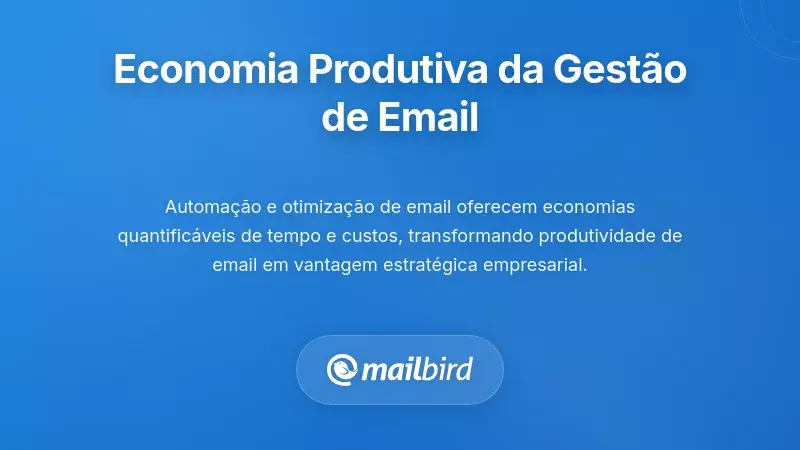 Economia Produtiva da Gestão de Email

Automação e otimização de email oferecem economias quantificáveis de tempo e custos, transformando produtividade de email em vantagem estratégica empresarial.

mailbird